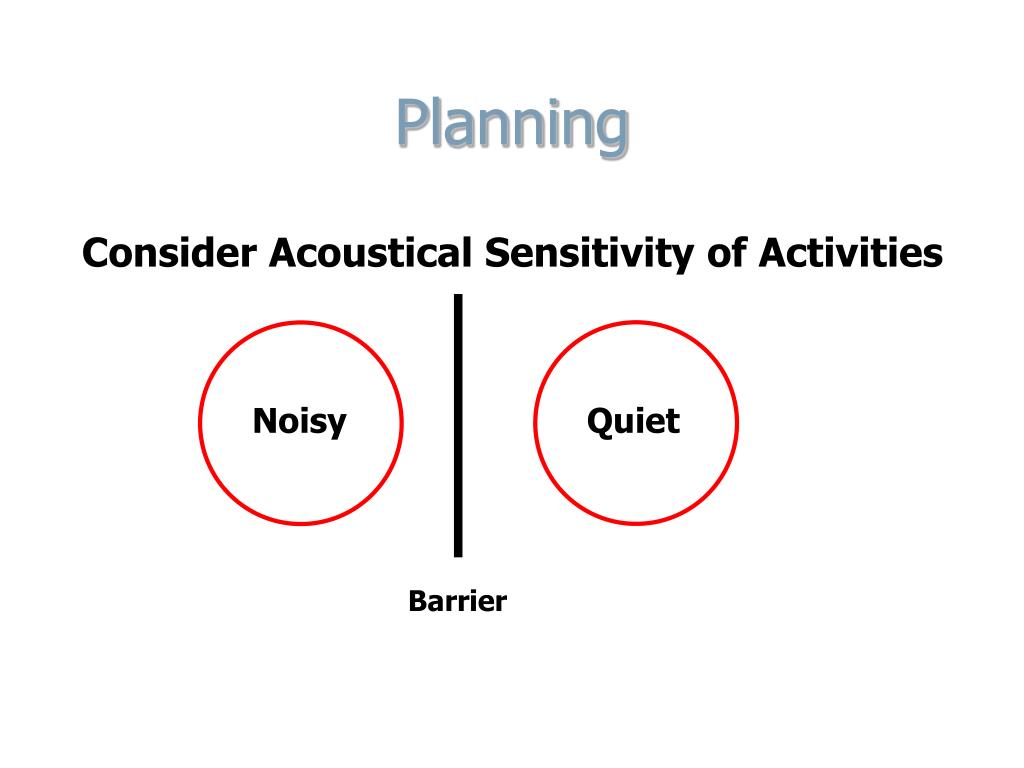 Planning

Consider Acoustical Sensitivity of Activities

Noisy

Quiet

Barrier